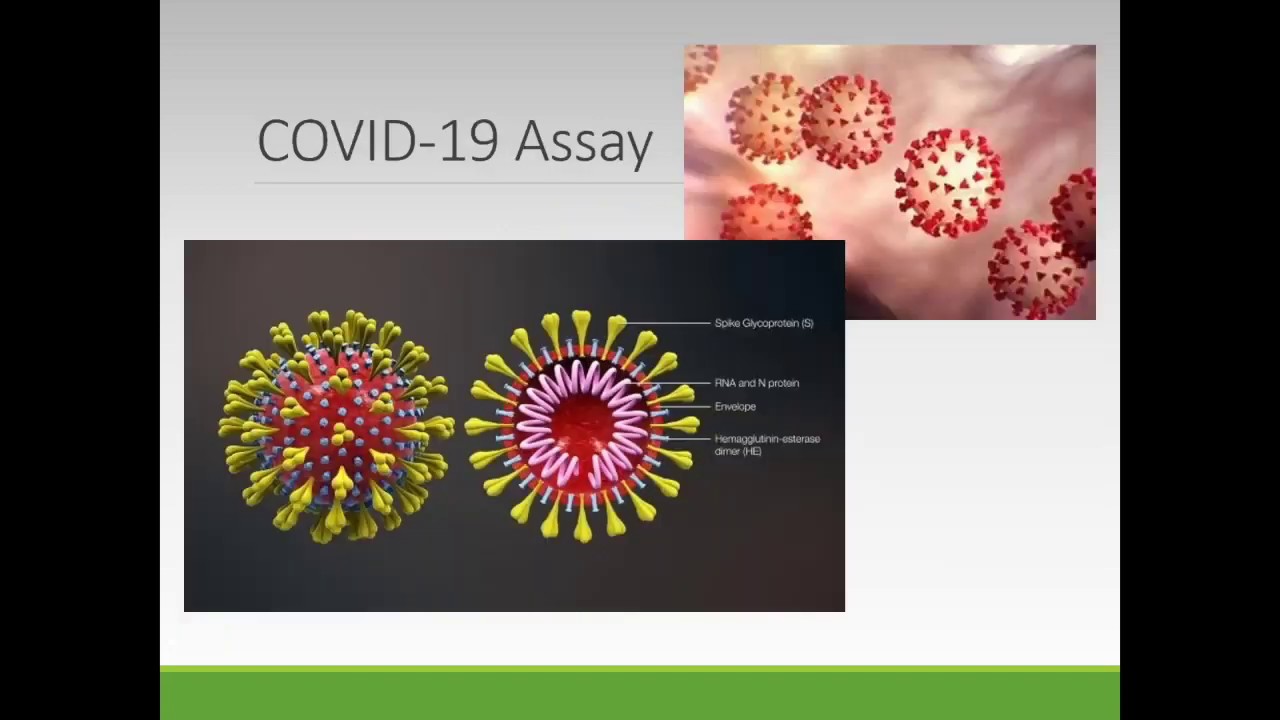 COVID-19 Assay

Spike Glycoprotein (S)

RNA and N protein

Envelope

Hemagglutinin-esterase dimer (HE)